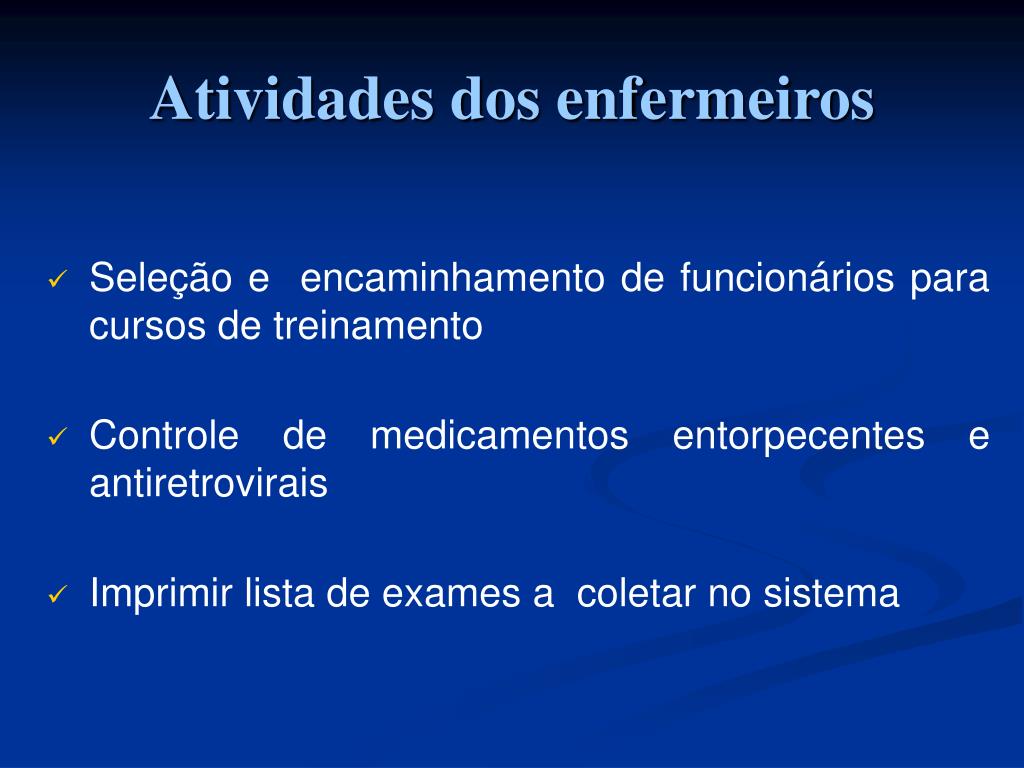 Atividades dos enfermeiros

✓ Seleção e encaminhamento de funcionários para cursos de treinamento

✓ Controle de medicamentos entorpecentes e antiretrovirais

✓ Imprimir lista de exames a coletar no sistema